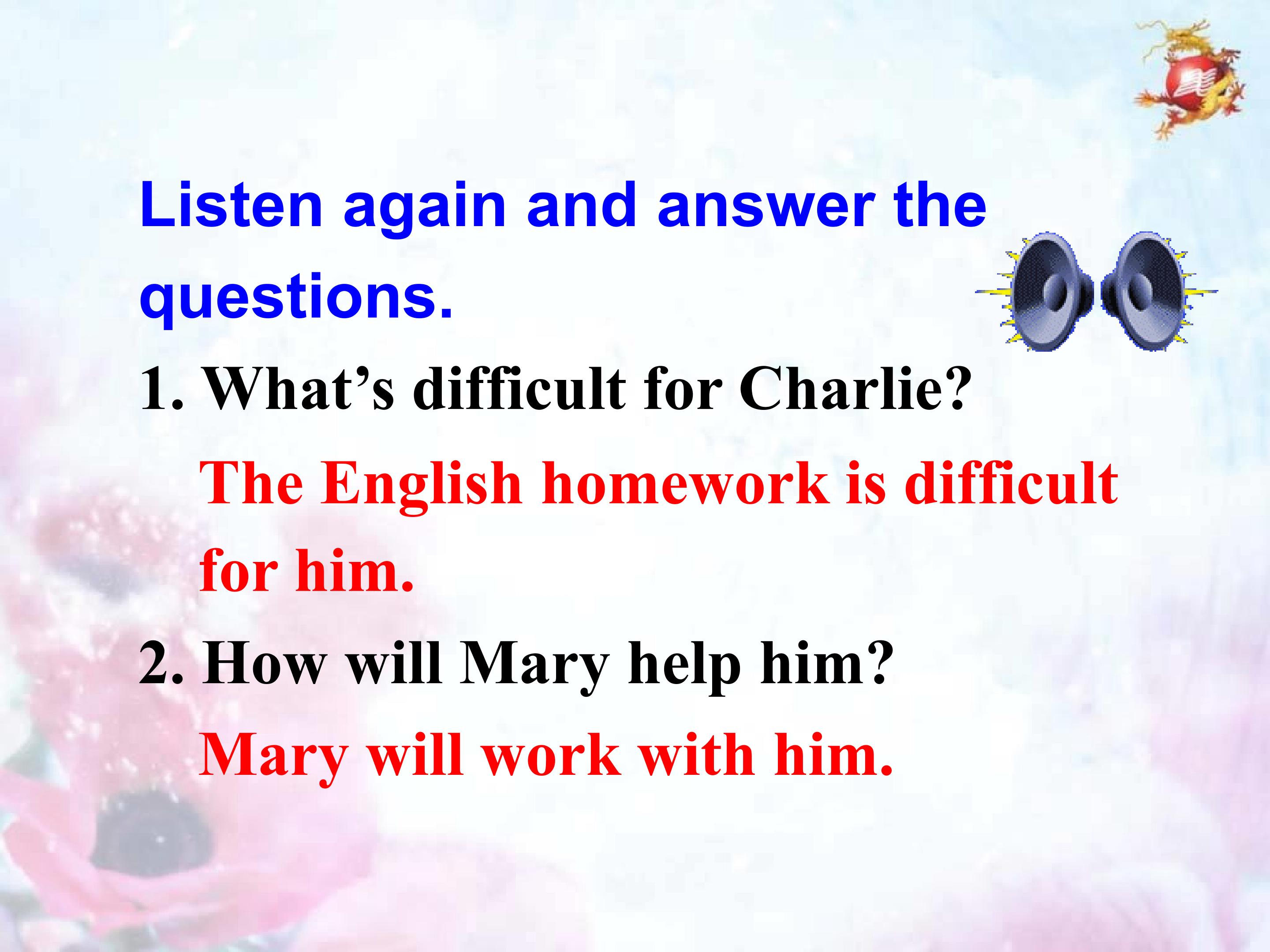 Listen again and answer the questions.

1. What’s difficult for Charlie?

The English homework is difficult for him.

2. How will Mary help him?

Mary will work with him.